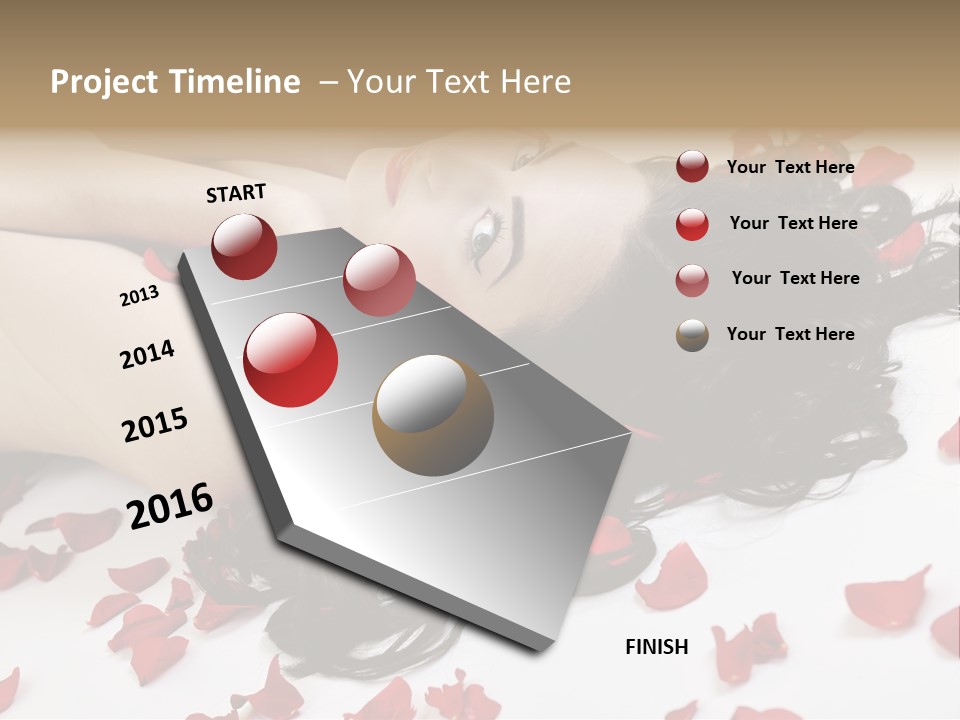 Project Timeline – Your Text Here

START

2013

2014

2015

2016

FINISH

Your Text Here

Your Text Here

Your Text Here

Your Text Here